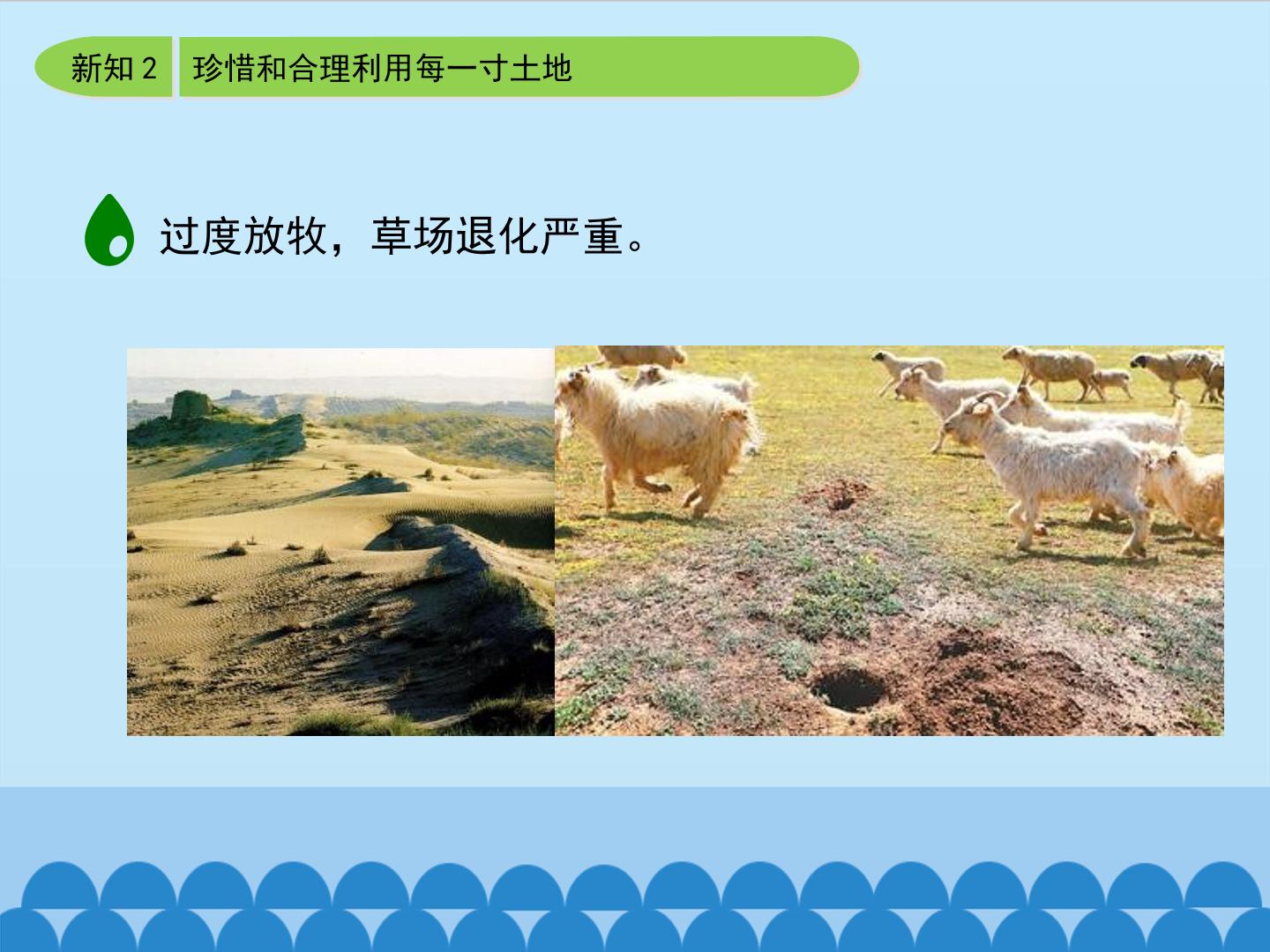 新知 2 珍惜和合理利用每一寸土地

过度放牧，草场退化严重。